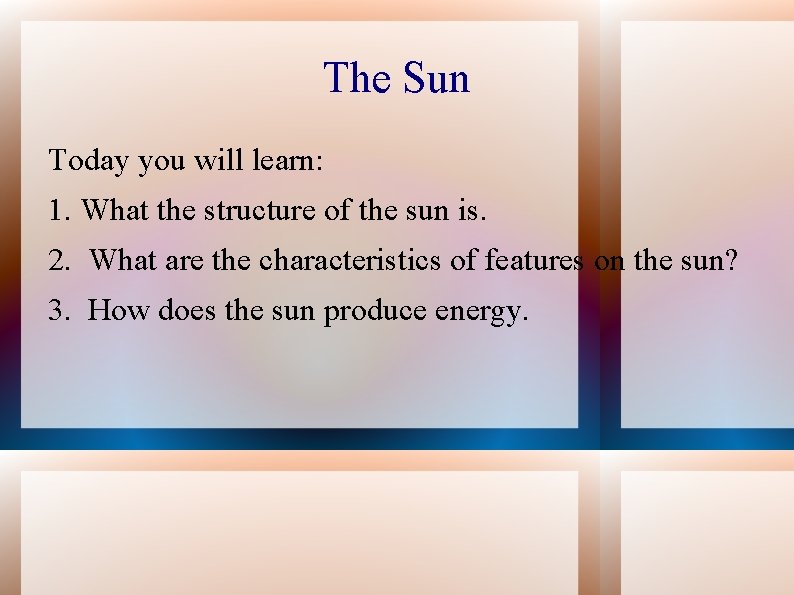 The Sun

Today you will learn:

1. What the structure of the sun is.

2. What are the characteristics of features on the sun?

3. How does the sun produce energy.